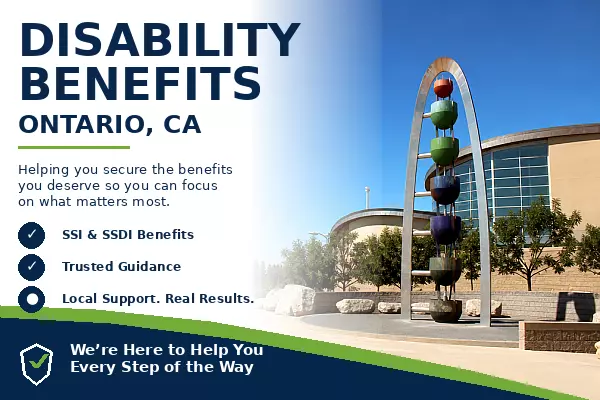 DISABILITY BENEFITS
ONTARIO, CA

Helping you secure the benefits you deserve so you can focus on what matters most.

SSI & SSDI Benefits

Trusted Guidance

Local Support. Real Results.

We're Here to Help You Every Step of the Way